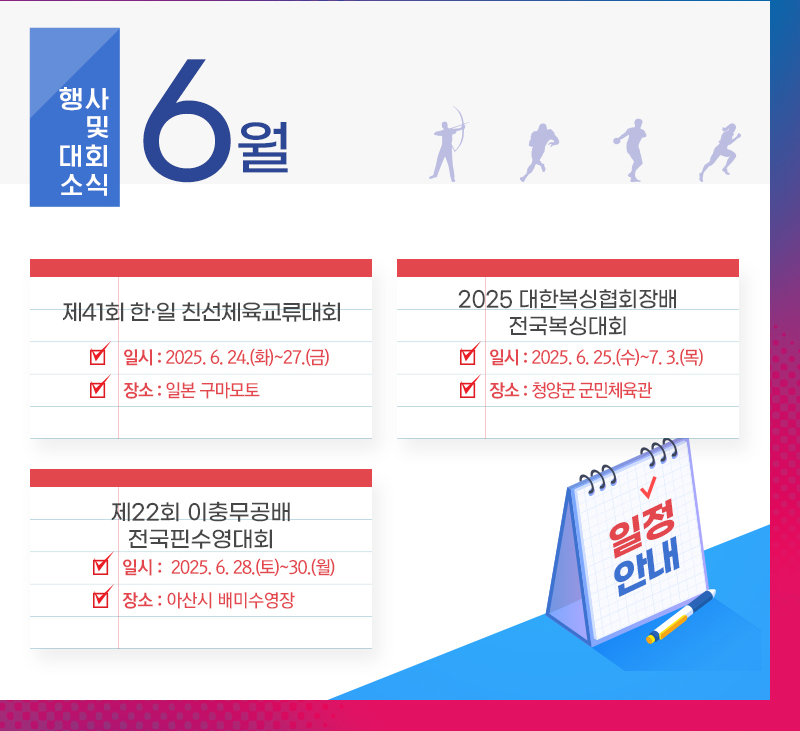 행사 및 대회 소식

6월

제41회 한·일 친선체육교류대회

일시 : 2025. 6. 24.(화)~27.(금)

장소 : 일본 구마모토

2025 대한복싱협회장배 전국복싱대회

일시 : 2025. 6. 25.(수)~7. 3.(목)

장소 : 청양군 군민체육관

제22회 이충무공배 전국핀수영대회

일시 : 2025. 6. 28.(토)~30.(월)

장소 : 아산시 배미수영장

일정 안내